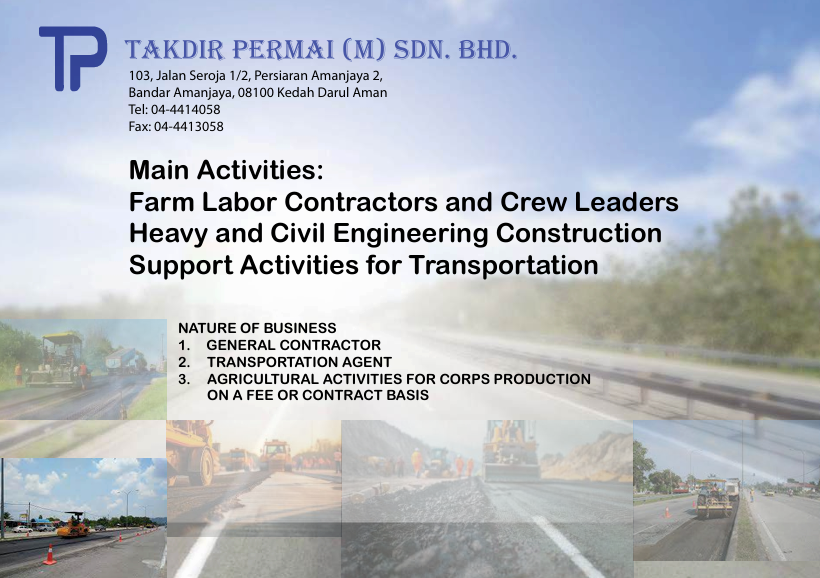 TP

TAKDIR PERMAI (M) SDN. BHD.

103, Jalan Seroja 1/2, Persiaran Amanjaya 2, Bandar Amanjaya, 08100 Kedah Darul Aman
Tel: 04-4414058
Fax: 04-4413058

Main Activities:
Farm Labor Contractors and Crew Leaders
Heavy and Civil Engineering Construction
Support Activities for Transportation

NATURE OF BUSINESS
1. GENERAL CONTRACTOR
2. TRANSPORTATION AGENT
3. AGRICULTURAL ACTIVITIES FOR CORPS PRODUCTION ON A FEE OR CONTRACT BASIS